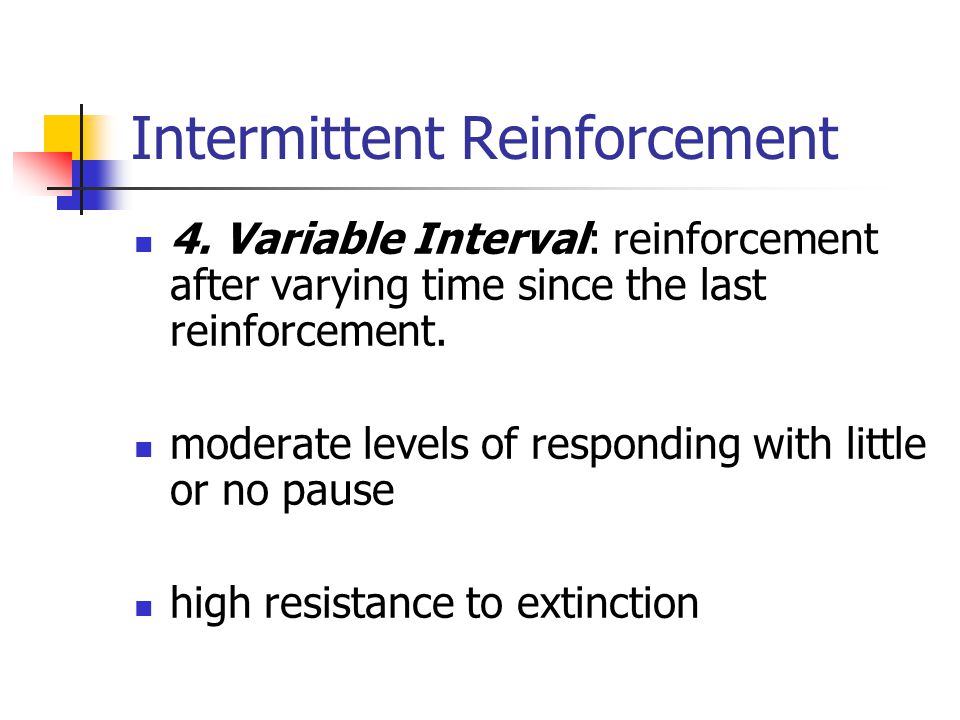 Intermittent Reinforcement

4. Variable Interval: reinforcement after varying time since the last reinforcement.

moderate levels of responding with little or no pause

high resistance to extinction